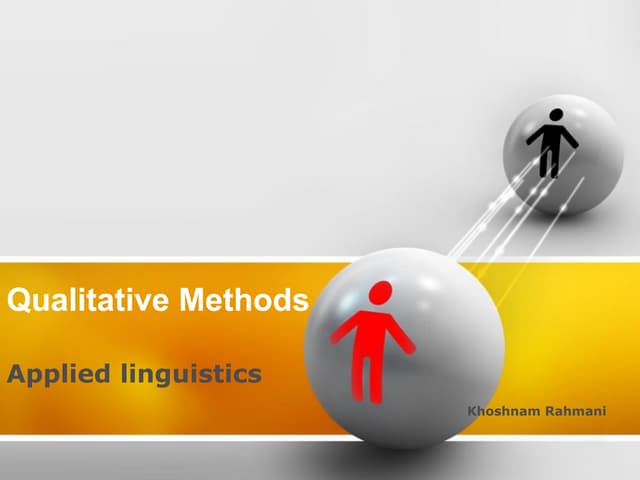 Qualitative Methods

Applied linguistics

Khoshnam Rahmani